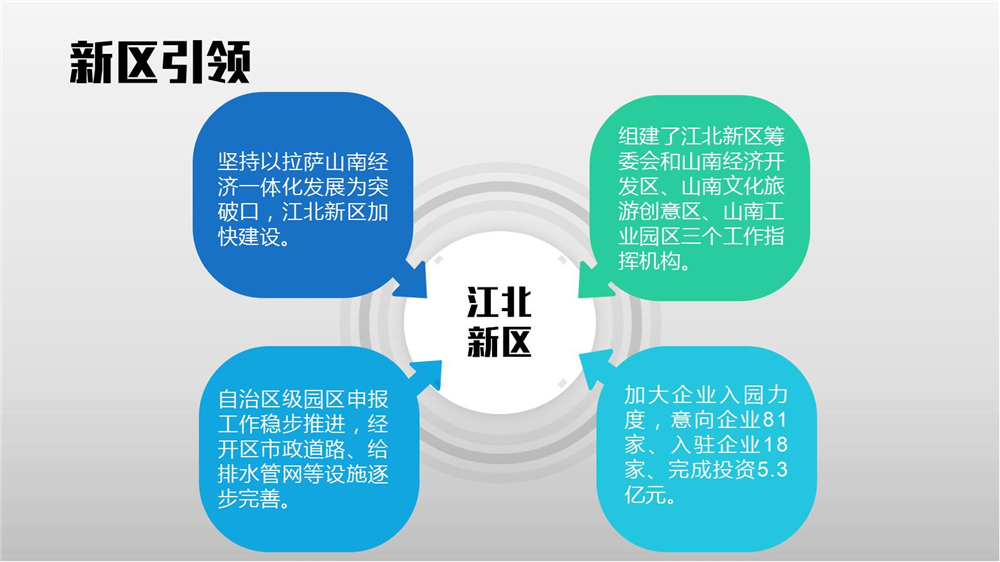 新区引领

坚持以拉萨山南经济一体化发展为突破口，江北新区加快建设。

组建了江北新区筹委会和山南经济开发区、山南文化旅游创意区、山南工业园区三个工作指挥机构。

江北新区

自治区级园区申报工作稳步推进，经开区市政道路、给排水管网等设施逐步完善。

加大企业入园力度，意向企业81家、入驻企业18家、完成投资5.3亿元。